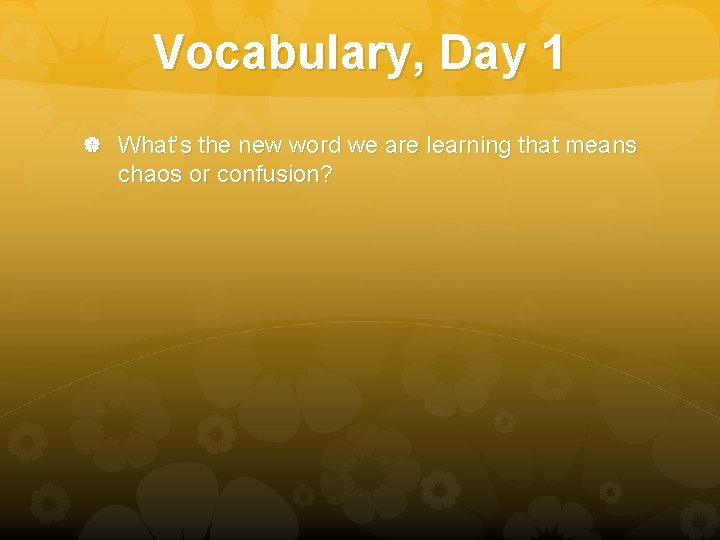 Vocabulary, Day 1

What's the new word we are learning that means chaos or confusion?